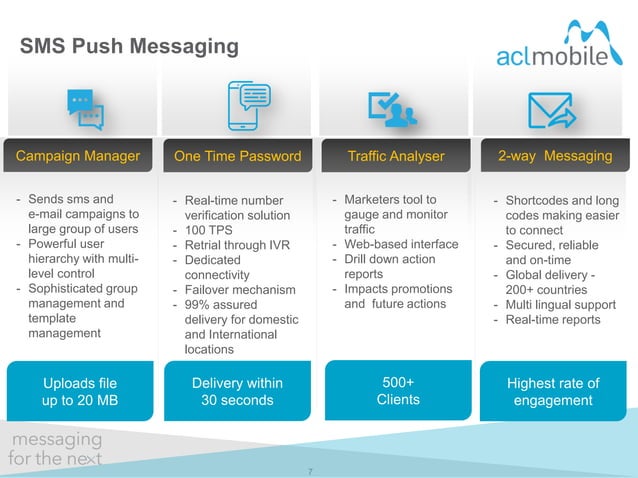 SMS Push Messaging

aclmobile

Campaign Manager

- Sends sms and e-mail campaigns to large group of users
- Powerful user hierarchy with multi-level control
- Sophisticated group management and template management

Uploads file up to 20 MB

One Time Password

- Real-time number verification solution
- 100 TPS
- Retrial through IVR
- Dedicated connectivity
- Failover mechanism
- 99% assured delivery for domestic and International locations

Delivery within 30 seconds

Traffic Analyser

- Marketers tool to gauge and monitor traffic
- Web-based interface
- Drill down action reports
- Impacts promotions and future actions

500+ Clients

2-way Messaging

- Shortcodes and long codes making easier to connect
- Secured, reliable and on-time
- Global delivery - 200+ countries
- Multi lingual support
- Real-time reports

Highest rate of engagement

messaging for the next

7